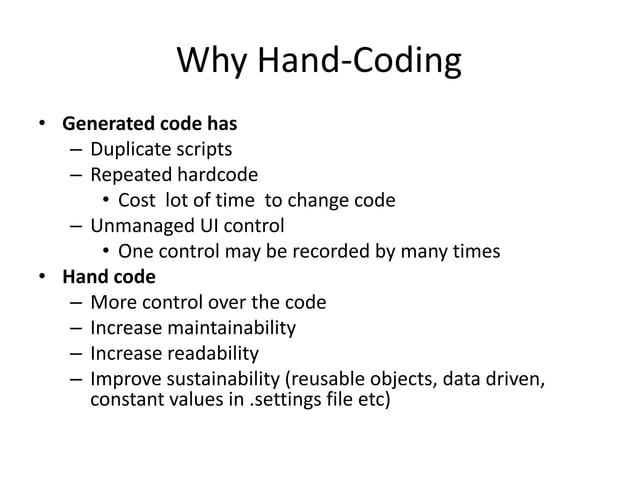 Why Hand-Coding

• Generated code has
– Duplicate scripts
– Repeated hardcode
• Cost lot of time to change code
– Unmanaged UI control
• One control may be recorded by many times
• Hand code
– More control over the code
– Increase maintainability
– Increase readability
– Improve sustainability (reusable objects, data driven, constant values in .settings file etc)